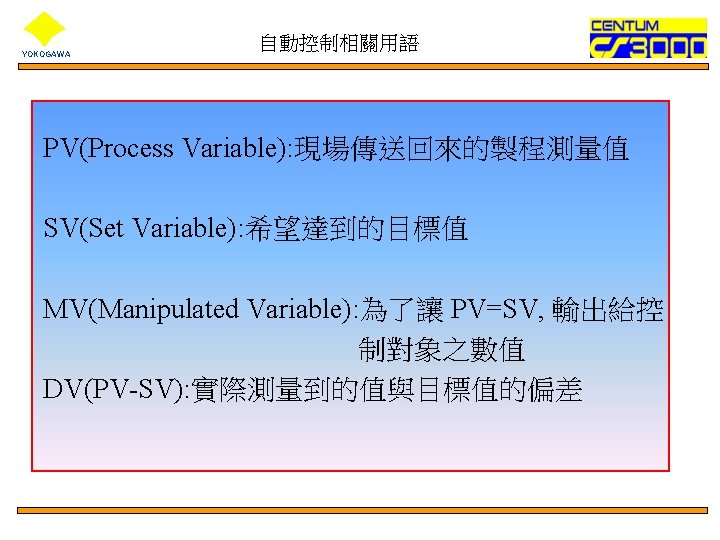 YOKOGAWA

自動控制相關用語

CENTUM CS3000

PV(Process Variable):現場傳送回來的製程測量值

SV(Set Variable):希望達到的目標值

MV(Manipulated Variable):為了讓 PV=SV, 輸出給控制對象之數值

DV(PV-SV):實際測量到的值與目標值的偏差